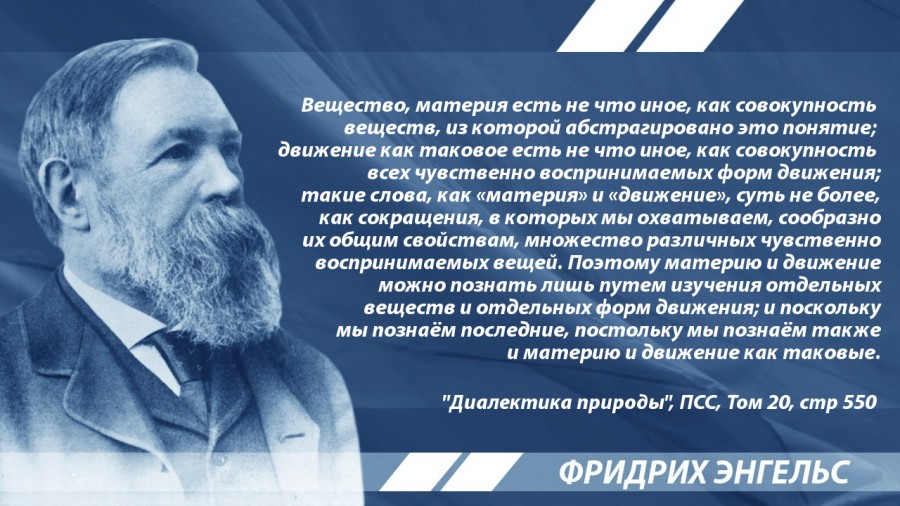 Вещество, материя есть не что иное, как совокупность веществ, из которой абстрагировано это понятие; движение как таковое есть не что иное, как совокупность всех чувственно воспринимаемых форм движения; такие слова, как «материя» и «движение», суть не более, как сокращения, в которых мы охватываем, сообразно их общим свойствам, множество различных чувственно воспринимаемых вещей. Поэтому материю и движение можно познать лишь путем изучения отдельных веществ и отдельных форм движения; и поскольку мы познаём последние, постольку мы познаём также и материю и движение как таковые.

"Диалектика природы", ПСС, Том 20, стр 550

ФРИДРИХ ЭНГЕЛЬС